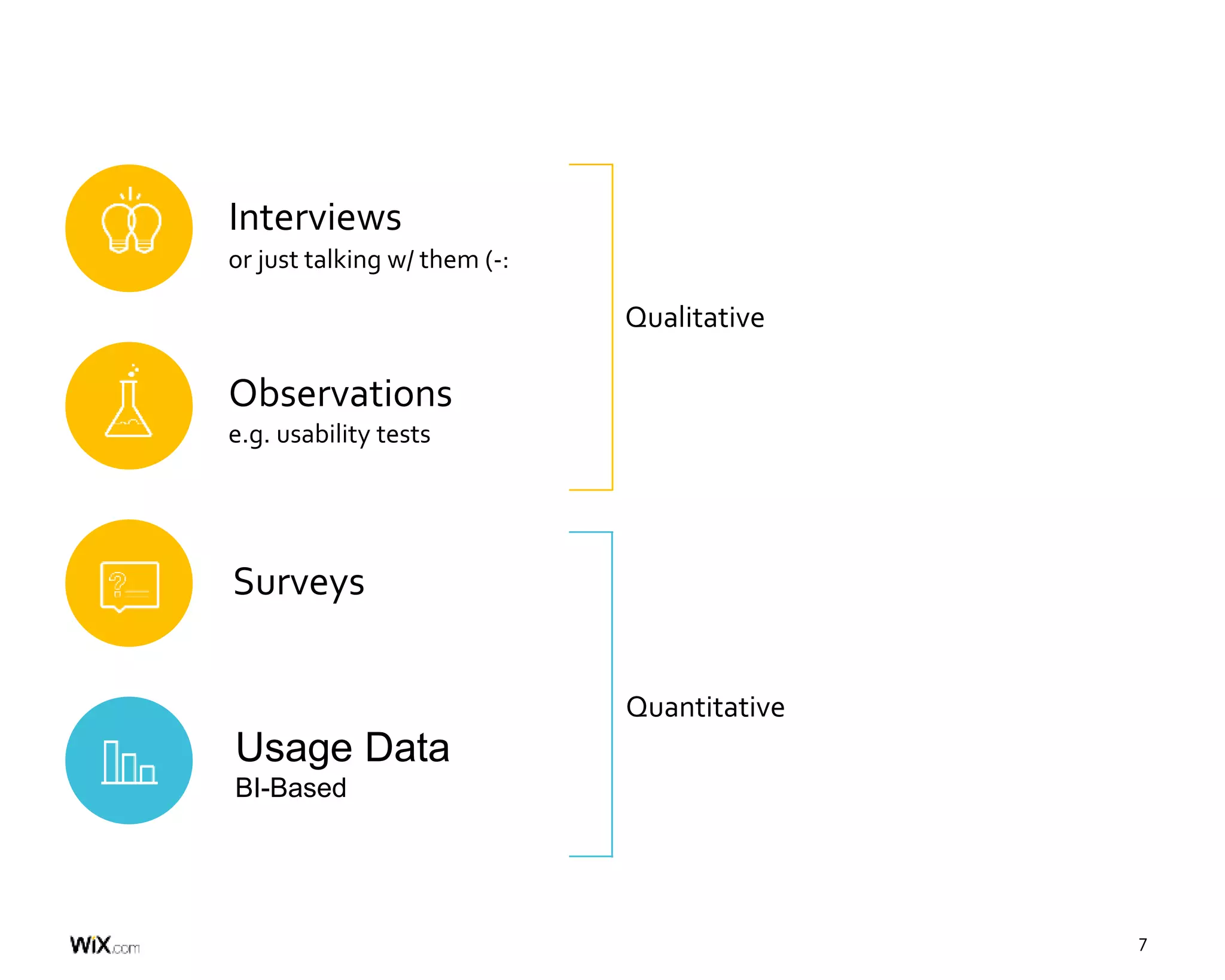 Interviews
or just talking w/ them (-:

Observations
e.g. usability tests

Qualitative

Surveys

Usage Data
BI-Based

Quantitative

WiX.com

7